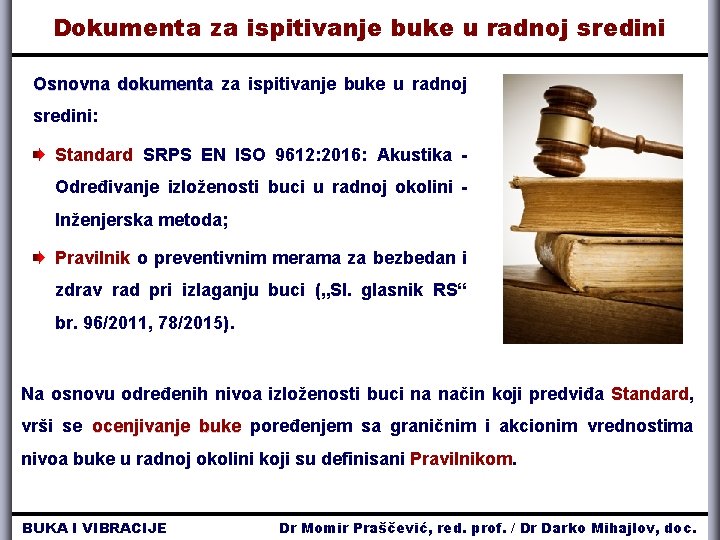 Dokumenta za ispitivanje buke u radnoj sredini

Osnovna dokumenta za ispitivanje buke u radnoj sredini:

Standard SRPS EN ISO 9612:2016: Akustika - Određivanje izloženosti buci u radnoj okolini - Inženjerska metoda;

Pravilnik o preventivnim merama za bezbedan i zdrav rad pri izlaganju buci („Sl. glasnik RS“ br. 96/2011, 78/2015).

Na osnovu određenih nivoa izloženosti buci na način koji predviđa Standard, vrši se ocenjivanje buke poređenjem sa graničnim i akcionim vrednostima nivoa buke u radnoj okolini koji su definisani Pravilnikom.

BUKA I VIBRACIJE
Dr Momir Praščević, red. prof. / Dr Darko Mihajlov, doc.